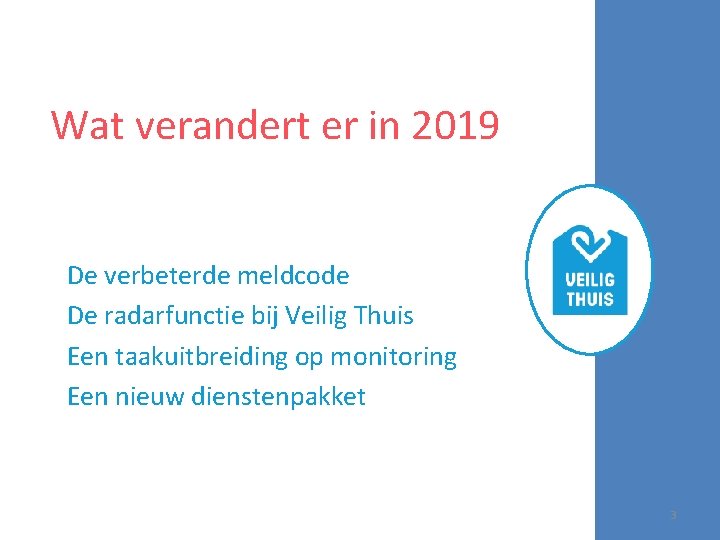 Wat verandert er in 2019

De verbeterde meldcode
De radarfunctie bij Veilig Thuis
Een taakuitbreiding op monitoring
Een nieuw dienstenpakket

VEILIG THUIS

3